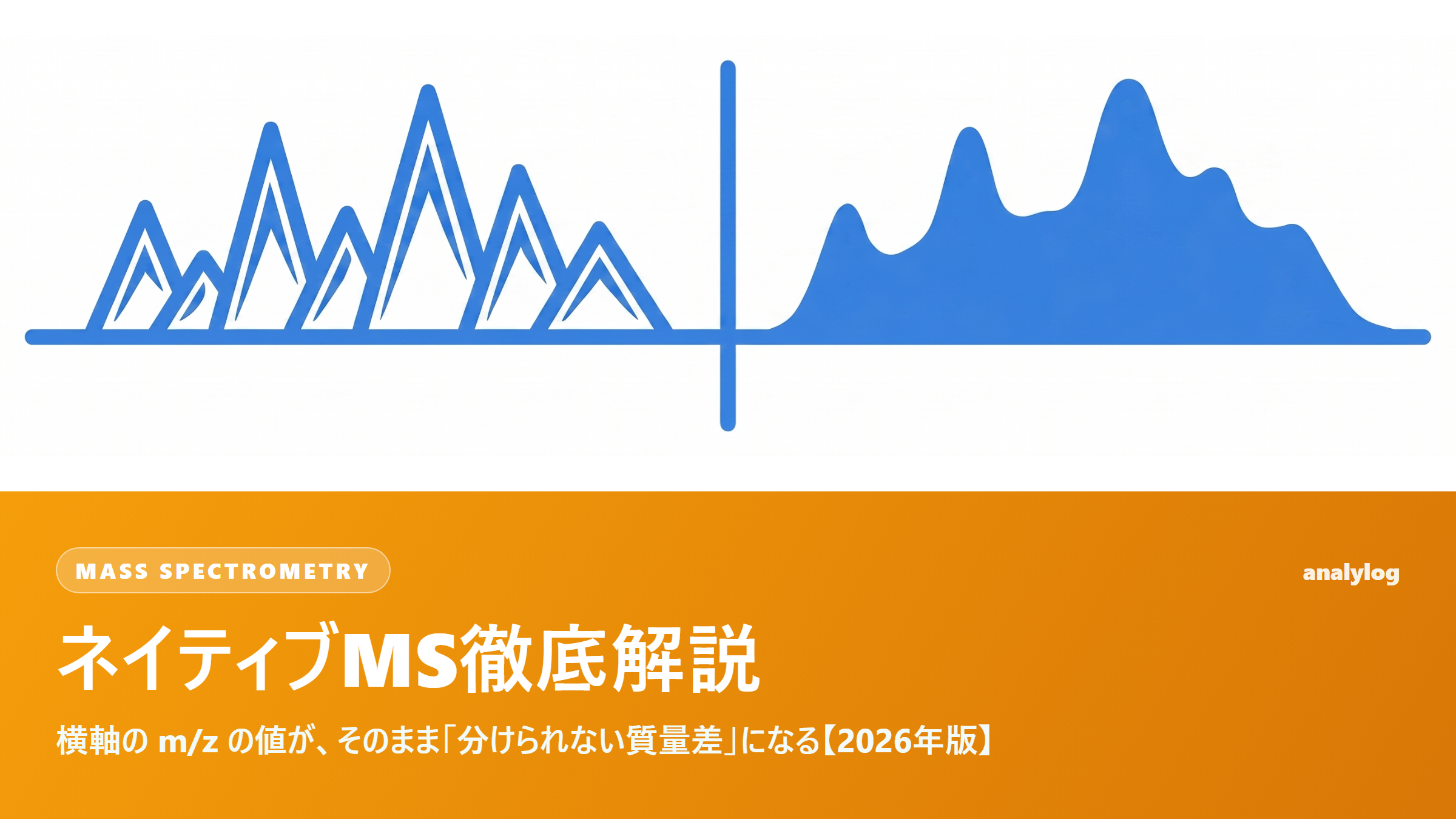 MASS SPECTROMETRY

analylog

ネイティブMS徹底解説

横軸の m/z の値が、そのまま「分けられない質量差」になる【2026年版】